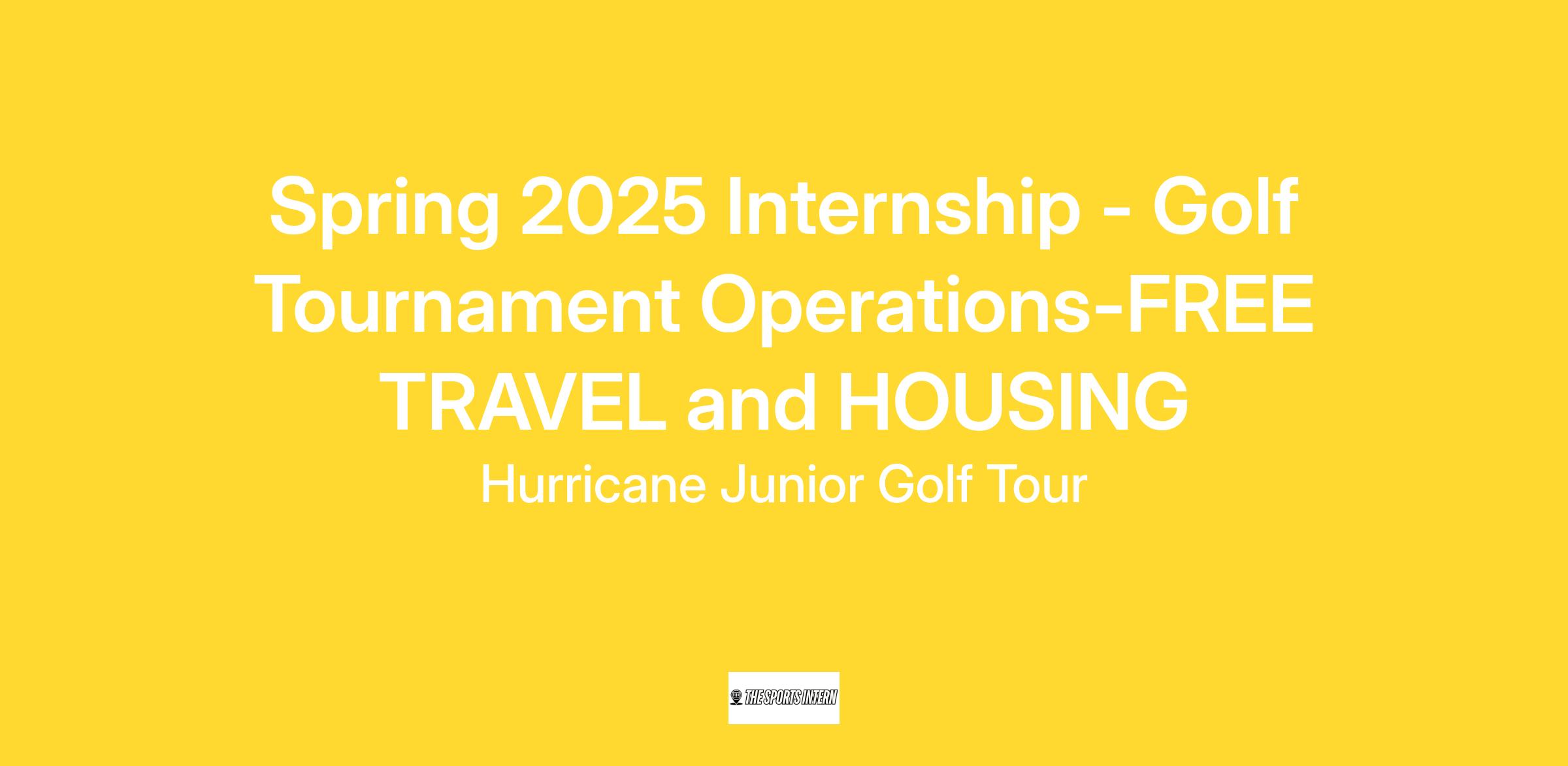 Spring 2025 Internship - Golf Tournament Operations-FREE TRAVEL and HOUSING

Hurricane Junior Golf Tour

THE SPORTS INTERN